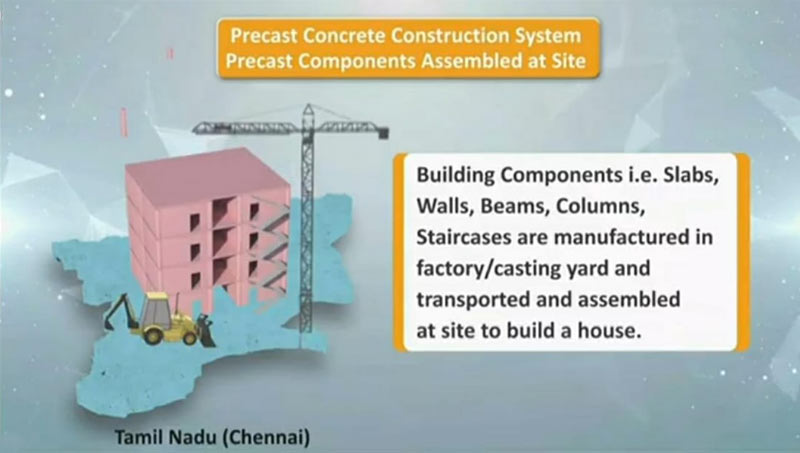 Precast Concrete Construction System
Precast Components Assembled at Site

Building Components i.e. Slabs, Walls, Beams, Columns, Staircases are manufactured in factory/casting yard and transported and assembled at site to build a house.

Tamil Nadu (Chennai)